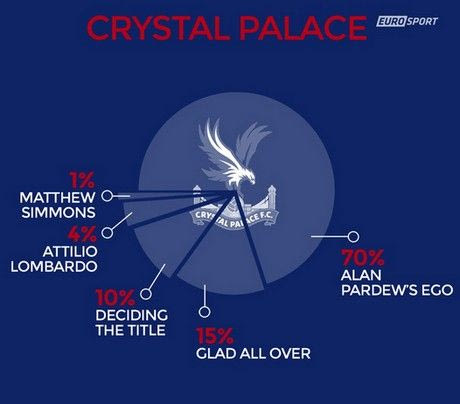 CRYSTAL PALACE

EUROSPORT

CRYSTAL PALACE F.C.

1%
MATTHEW SIMMONS

4%
ATTILIO LOMBARDO

10%
DECIDING THE TITLE

15%
GLAD ALL OVER

70%
ALAN PARDEW'S EGO